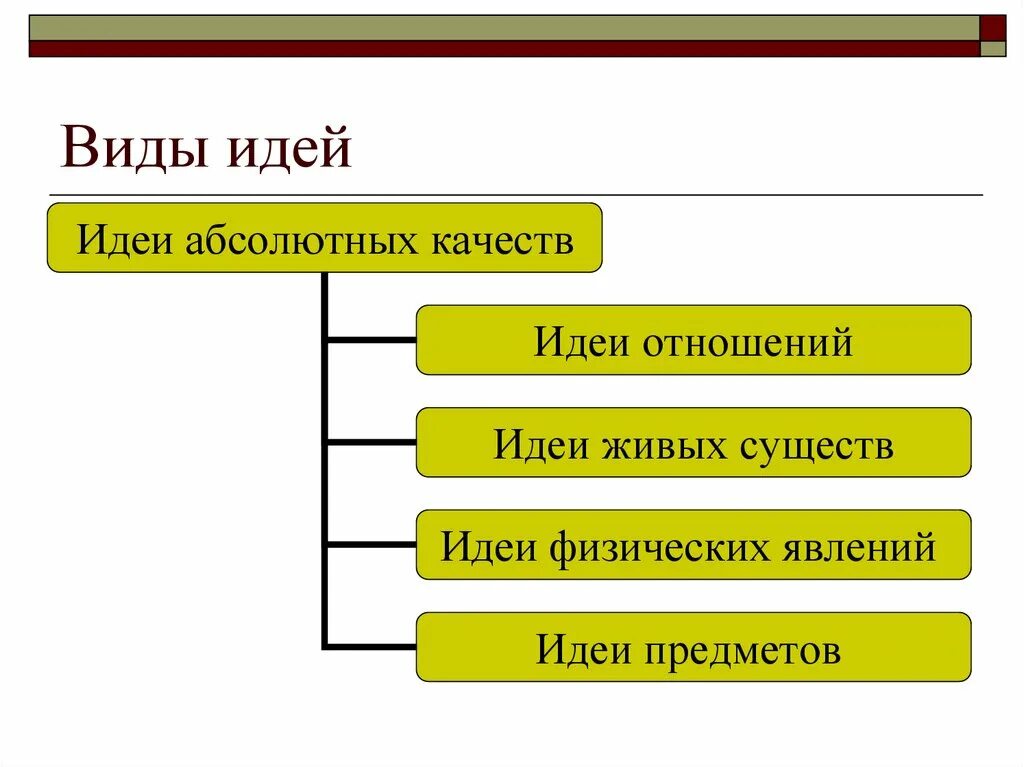 Виды идей

Идеи абсолютных качеств

Идеи отношений

Идеи живых существ

Идеи физических явлений

Идеи предметов